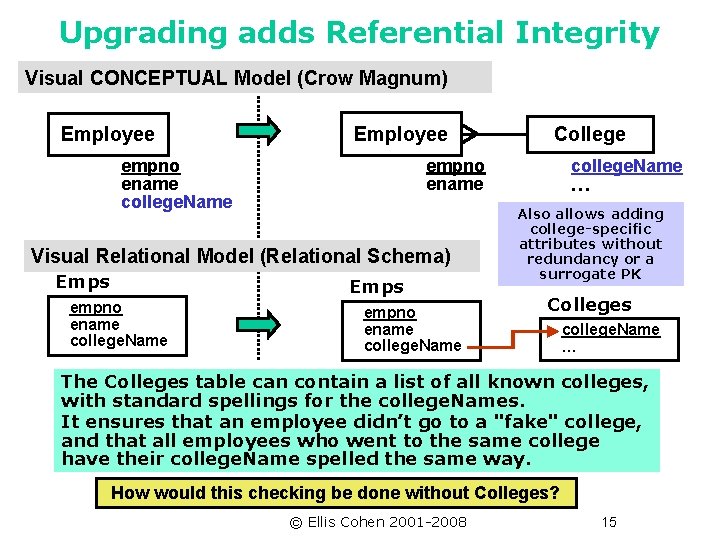 Upgrading adds Referential Integrity

Visual CONCEPTUAL Model (Crow Magnum)

Employee

empno
ename
collegeName

Employee

empno
ename

College

collegeName
...

Also allows adding college-specific attributes without redundancy or a surrogate PK

Visual Relational Model (Relational Schema)

Emps

empno
ename
collegeName

Emps

empno
ename
collegeName

Colleges

collegeName
...

The Colleges table can contain a list of all known colleges, with standard spellings for the collegeNames.
It ensures that an employee didn't go to a "fake" college, and that all employees who went to the same college have their collegeName spelled the same way.

How would this checking be done without Colleges?

© Ellis Cohen 2001-2008

15